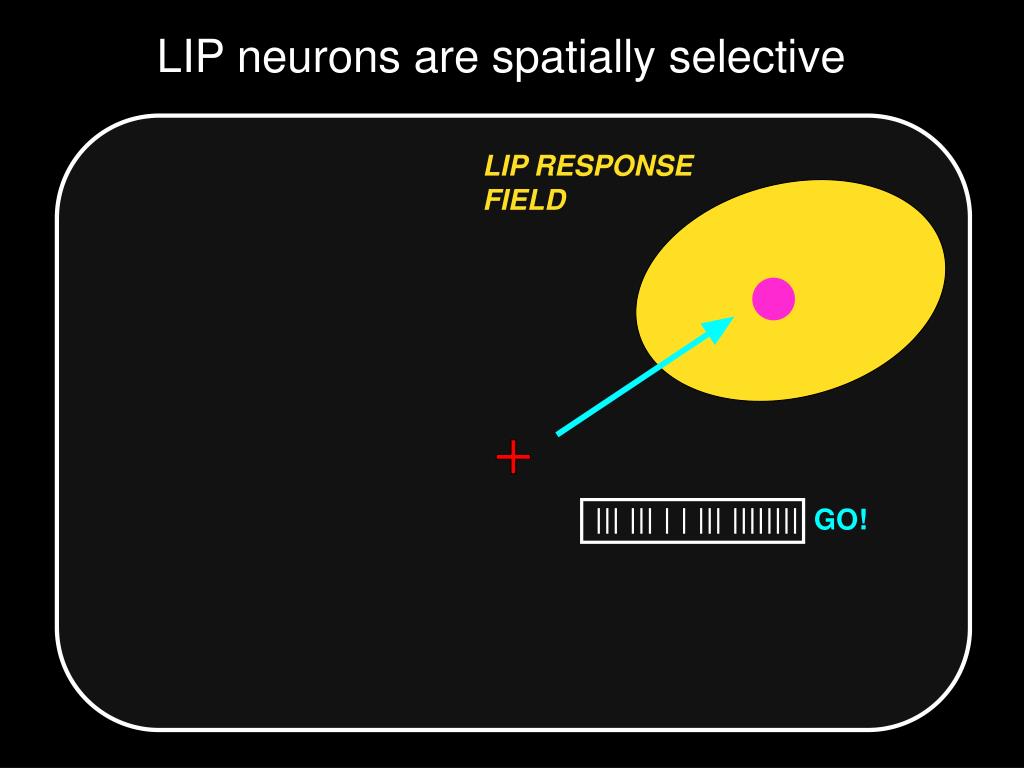 LIP neurons are spatially selective

LIP RESPONSE FIELD

GO!